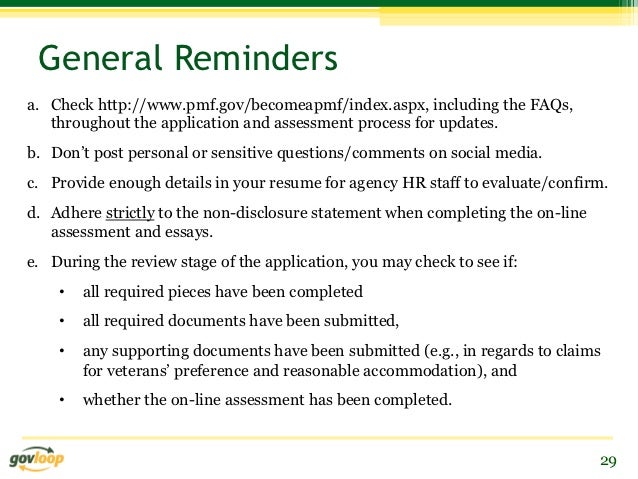 General Reminders

a. Check http://www.pmf.gov/becomeapmf/index.aspx, including the FAQs, throughout the application and assessment process for updates.

b. Don't post personal or sensitive questions/comments on social media.

c. Provide enough details in your resume for agency HR staff to evaluate/confirm.

d. Adhere strictly to the non-disclosure statement when completing the on-line assessment and essays.

e. During the review stage of the application, you may check to see if:

• all required pieces have been completed

• all required documents have been submitted,

• any supporting documents have been submitted (e.g., in regards to claims for veterans' preference and reasonable accommodation), and

• whether the on-line assessment has been completed.

govloop

29